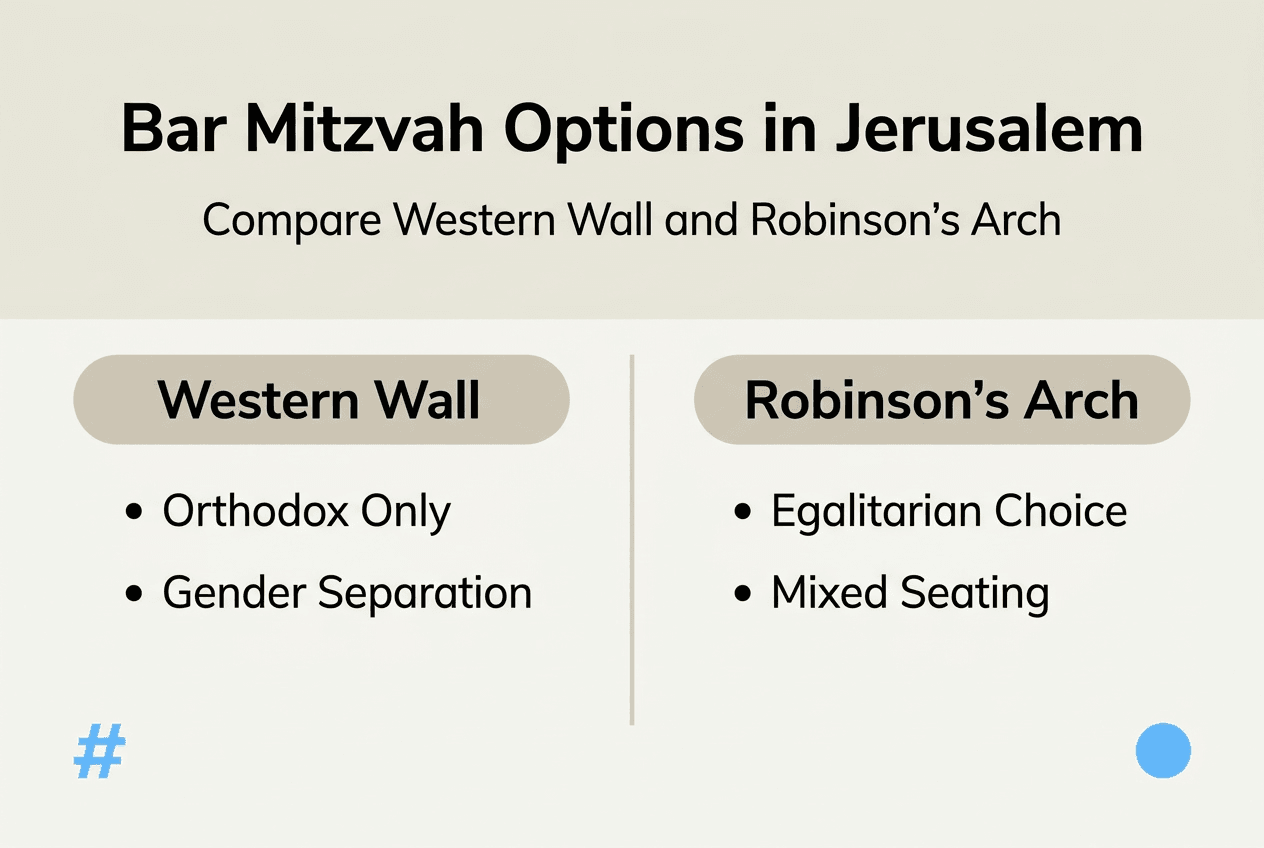 Bar Mitzvah Options in Jerusalem

Compare Western Wall and Robinson's Arch

Western Wall

• Orthodox Only
• Gender Separation

Robinson's Arch

• Egalitarian Choice
• Mixed Seating

#